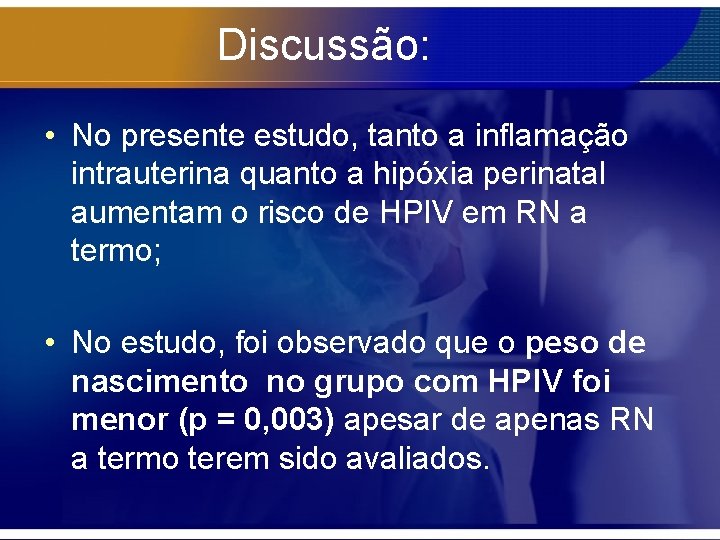 Discussão:

• No presente estudo, tanto a inflamação intrauterina quanto a hipóxia perinatal aumentam o risco de HPIV em RN a termo;

• No estudo, foi observado que o peso de nascimento no grupo com HPIV foi menor (p = 0,003) apesar de apenas RN a termo terem sido avaliados.